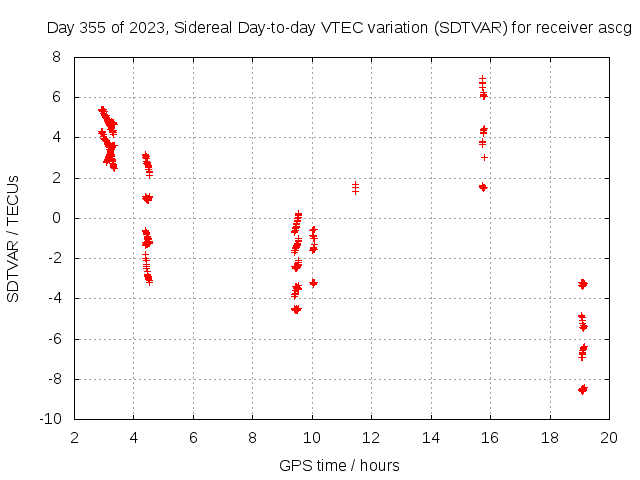 Day 355 of 2023, Sidereal Day-to-day VTEC variation (SDTVAR) for receiver ascg

SDTVAR / TECUs

8
6
4
2
0
-2
-4
-6
-8
-10

2 4 6 8 10 12 14 16 18 20

GPS time / hours